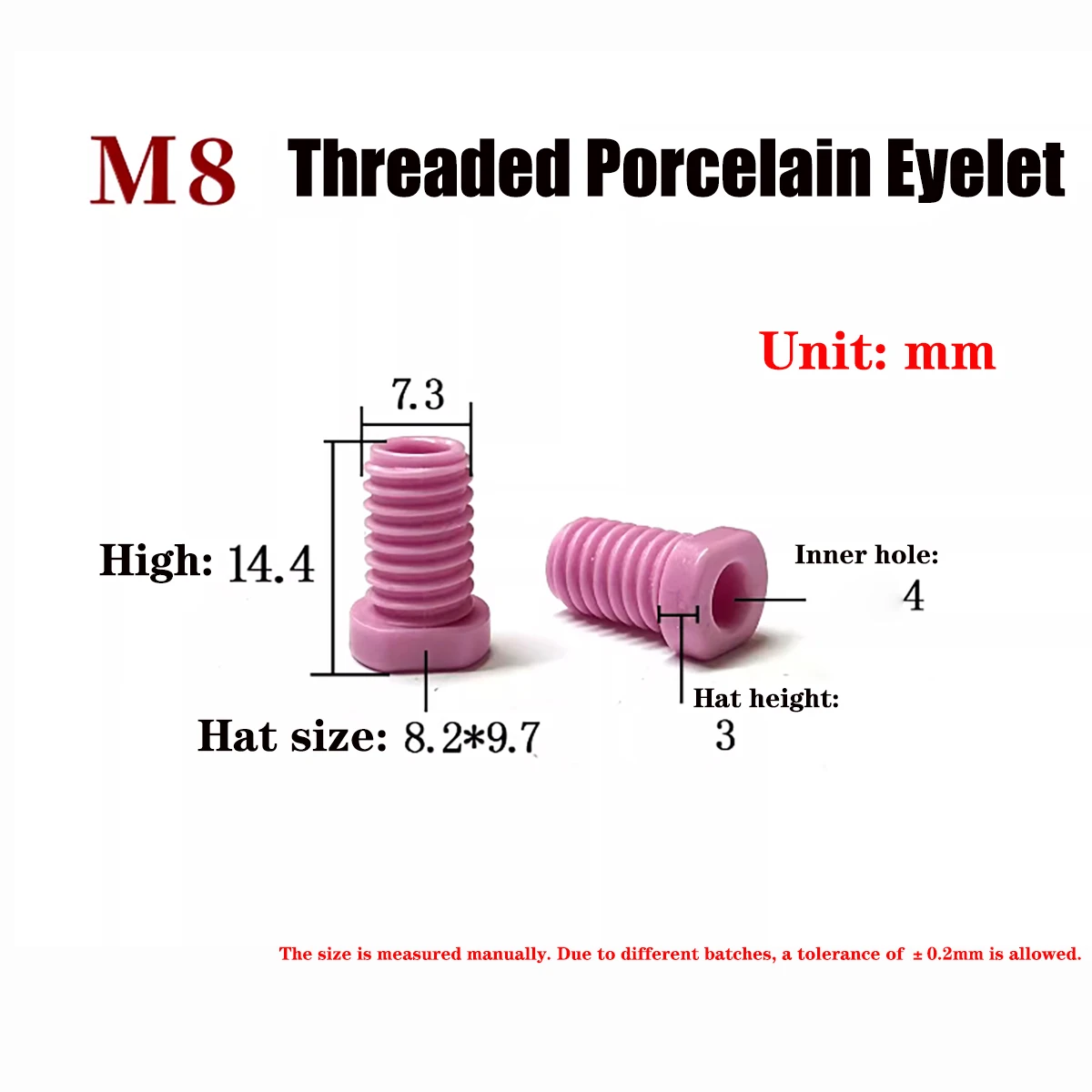 M8 Threaded Porcelain Eyelet

Unit: mm

7.3

High: 14.4

Inner hole: 4

Hat height: 3

Hat size: 8.2*9.7

The size is measured manually. Due to different batches, a tolerance of ± 0.2mm is allowed.